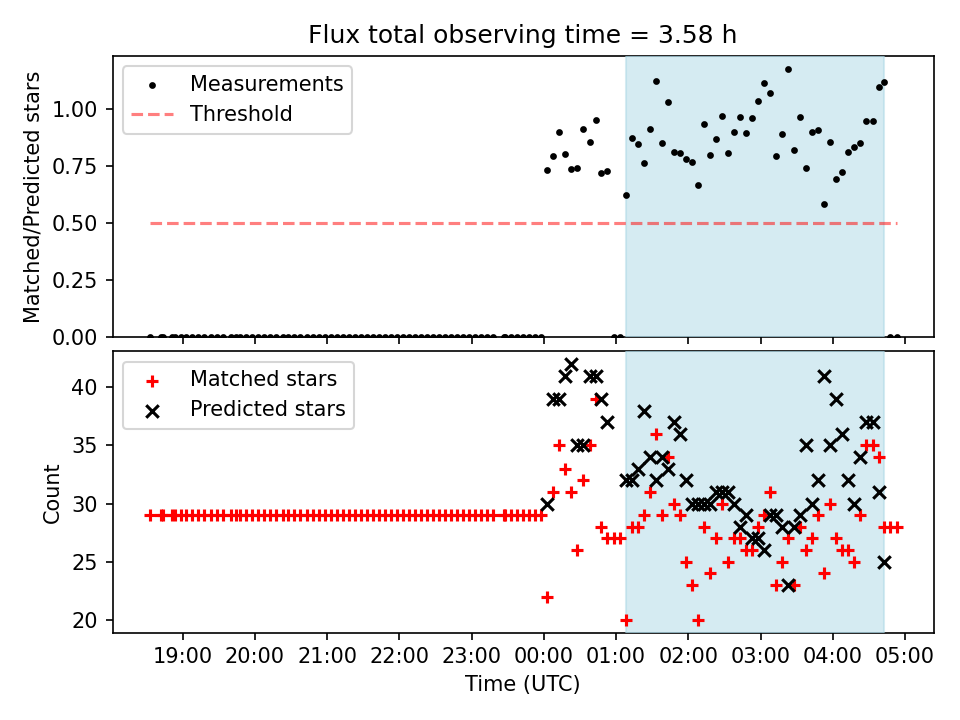 Flux total observing time = 3.58 h

Measurements
Threshold

Matched/Predicted stars

1.00
0.75
0.50
0.25
0.00

Matched stars
Predicted stars

Count

40
35
30
25
20

19:00 20:00 21:00 22:00 23:00 00:00 01:00 02:00 03:00 04:00 05:00

Time (UTC)